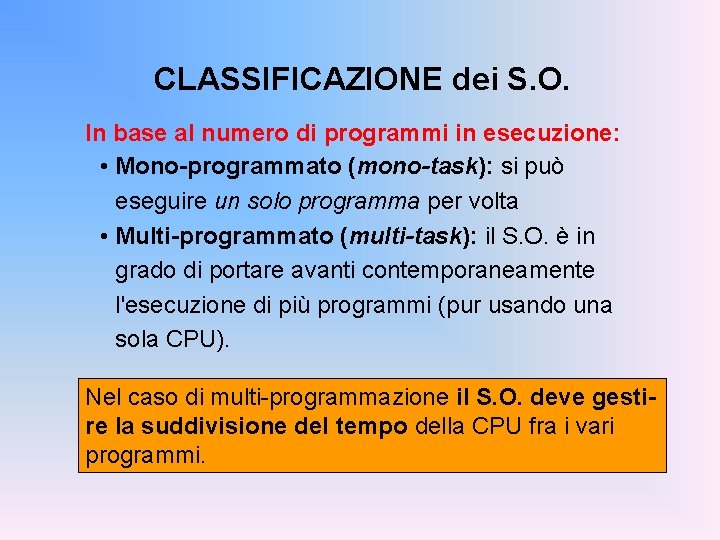 CLASSIFICAZIONE dei S.O.

In base al numero di programmi in esecuzione:

• Mono-programmato (mono-task): si può eseguire un solo programma per volta

• Multi-programmato (multi-task): il S.O. è in grado di portare avanti contemporaneamente l'esecuzione di più programmi (pur usando una sola CPU).

Nel caso di multi-programmazione il S.O. deve gestire la suddivisione del tempo della CPU fra i vari programmi.